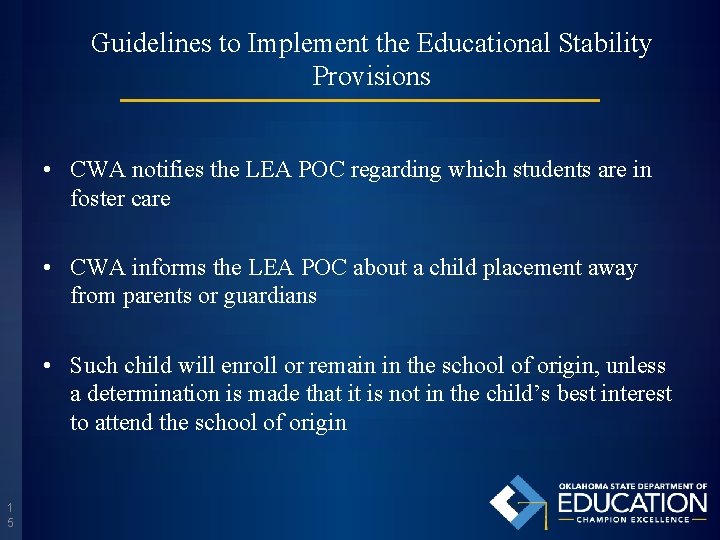 Guidelines to Implement the Educational Stability Provisions

• CWA notifies the LEA POC regarding which students are in foster care

• CWA informs the LEA POC about a child placement away from parents or guardians

• Such child will enroll or remain in the school of origin, unless a determination is made that it is not in the child's best interest to attend the school of origin

15

OKLAHOMA STATE DEPARTMENT OF EDUCATION CHAMPION EXCELLENCE